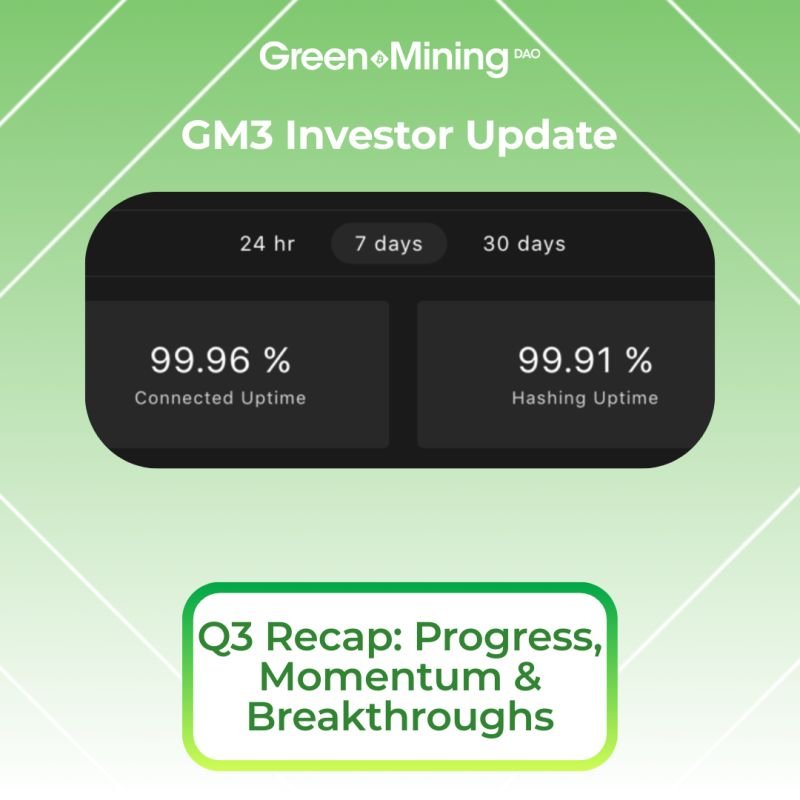 Green Mining DAO

GM3 Investor Update

24 hr 7 days 30 days

99.96 %
Connected Uptime

99.91 %
Hashing Uptime

Q3 Recap: Progress, Momentum & Breakthroughs